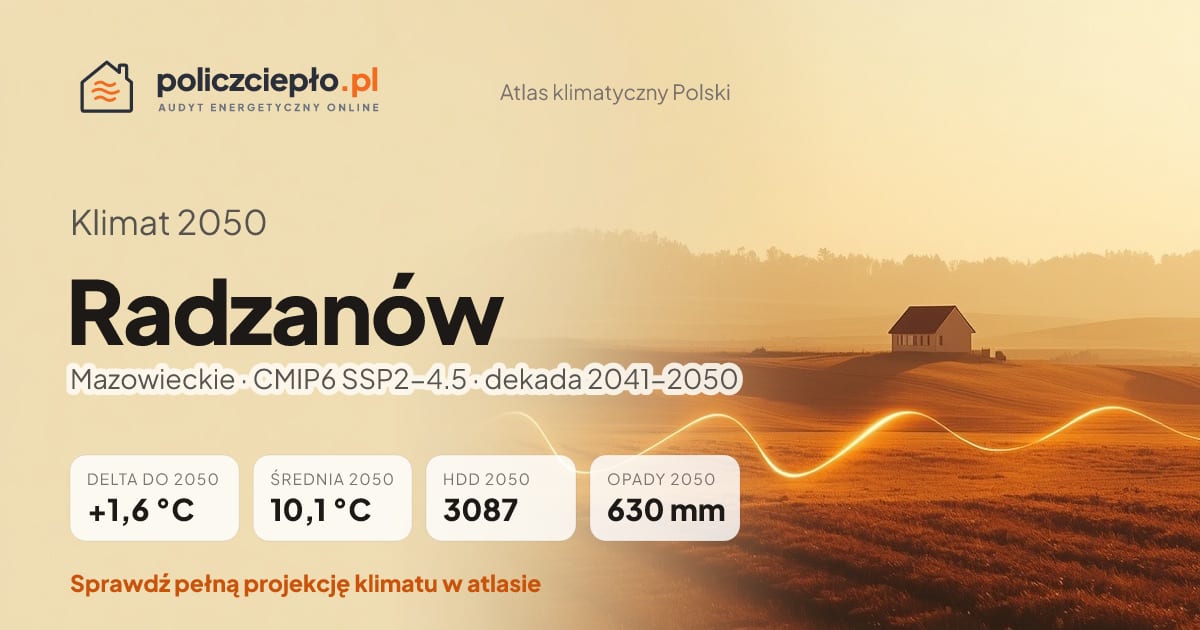 policzciepło.pl
AUDYT ENERGETYCZNY ONLINE

Atlas klimatyczny Polski

Klimat 2050

Radzanów

Mazowieckie · CMIP6 SSP2–4.5 · dekada 2041–2050

DELTA DO 2050
+1,6 °C

ŚREDNIA 2050
10,1 °C

HDD 2050
3087

OPADY 2050
630 mm

Sprawdź pełną projekcję klimatu w atlasie